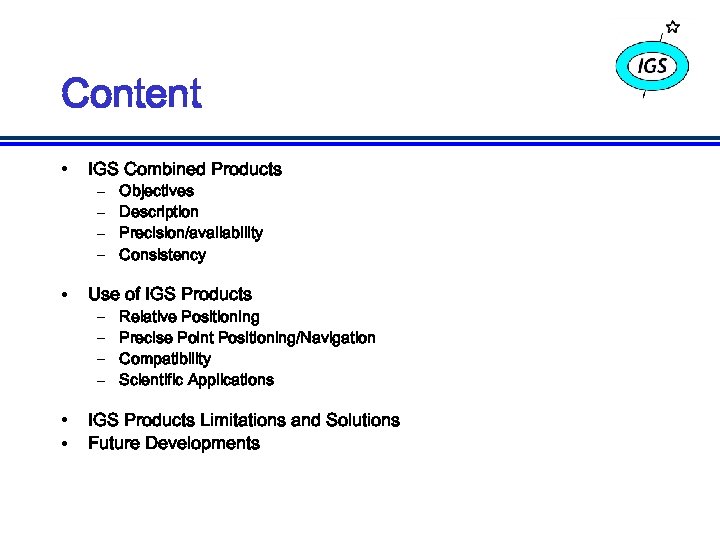 IGS

Content

• IGS Combined Products
– Objectives
– Description
– Precision/availability
– Consistency

• Use of IGS Products
– Relative Positioning
– Precise Point Positioning/Navigation
– Compatibility
– Scientific Applications

• IGS Products Limitations and Solutions
• Future Developments